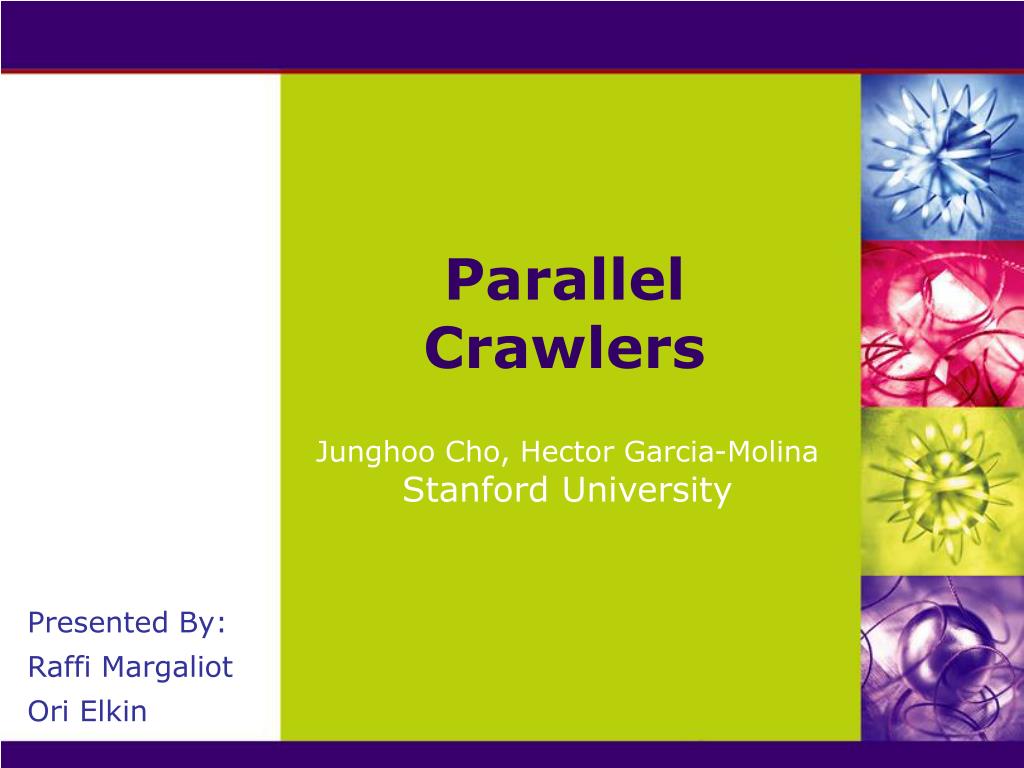 Parallel Crawlers

Junghoo Cho, Hector Garcia-Molina
Stanford University

Presented By:
Raffi Margaliot
Ori Elkin